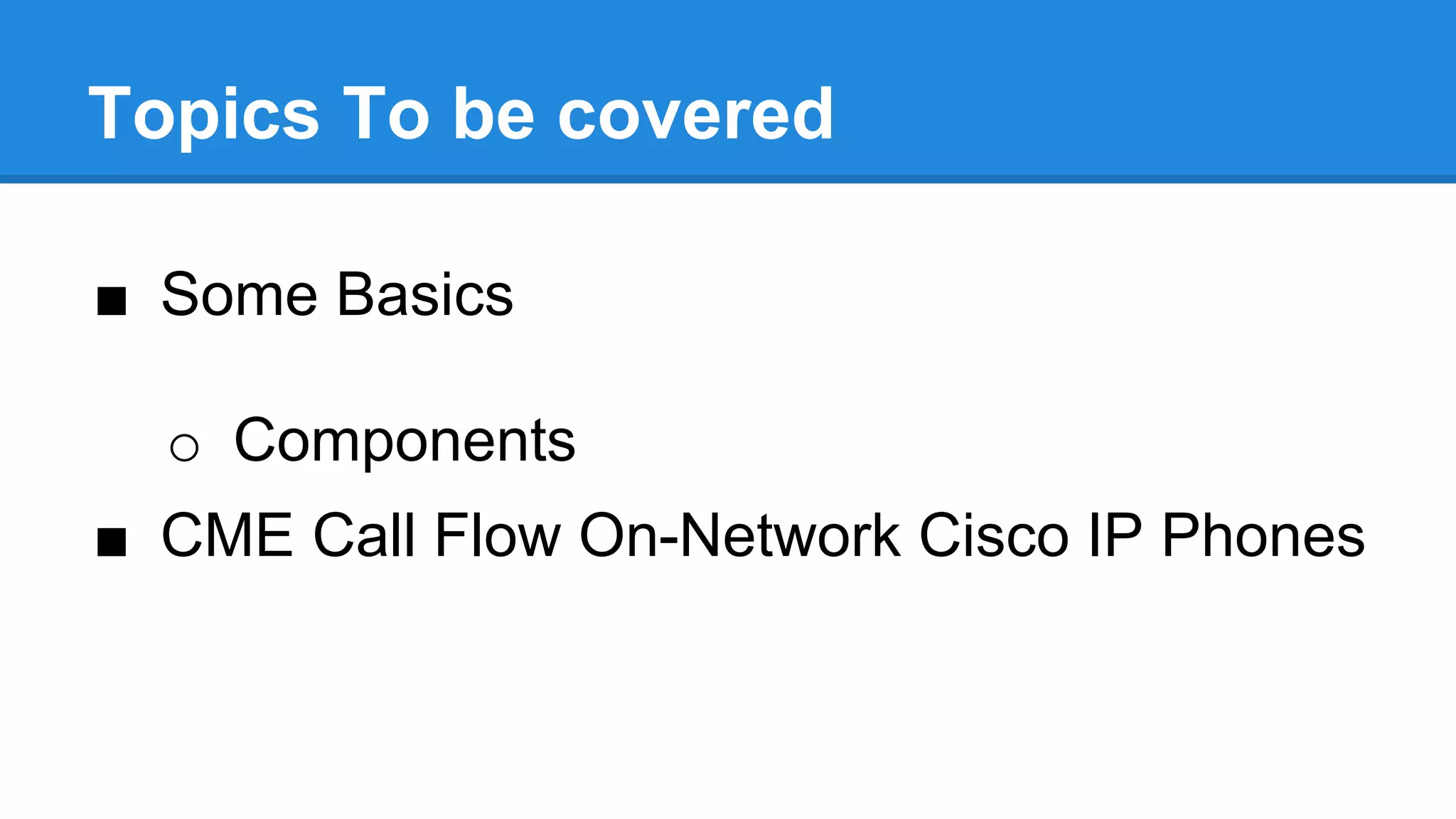 Topics To be covered

■ Some Basics

○ Components

■ CME Call Flow On-Network Cisco IP Phones